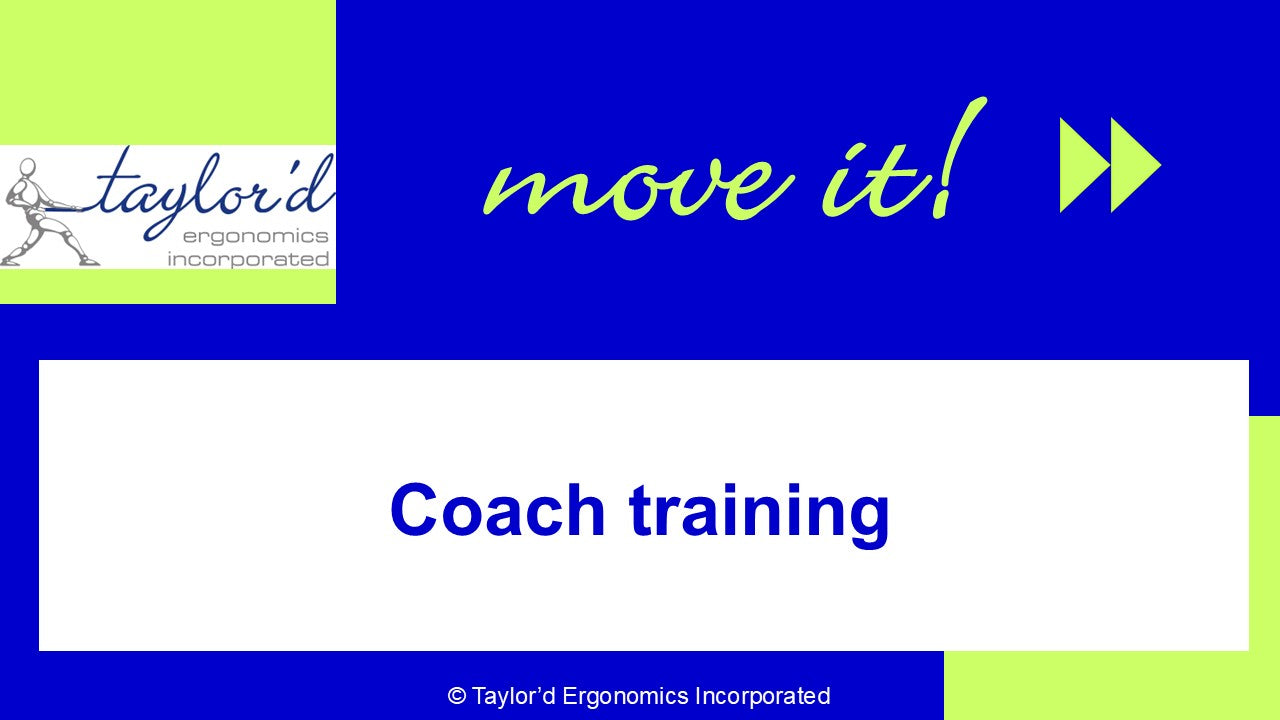 taylor'd ergonomics incorporated

move it!

Coach training

© Taylor'd Ergonomics Incorporated